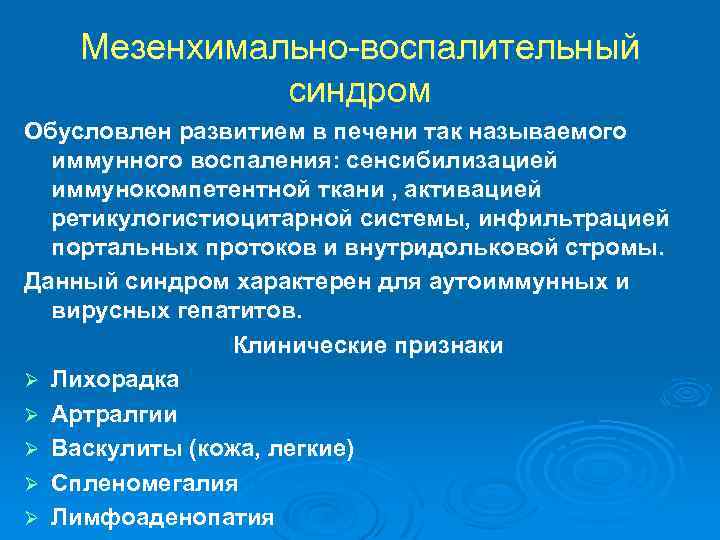 Мезенхимально-воспалительный синдром

Обусловлен развитием в печени так называемого иммунного воспаления: сенсибилизацией иммунокомпетентной ткани , активацией ретикулогистиоцитарной системы, инфильтрацией портальных протоков и внутридольковой стромы.

Данный синдром характерен для аутоиммунных и вирусных гепатитов.

Клинические признаки

➢ Лихорадка
➢ Артралгии
➢ Васкулиты (кожа, легкие)
➢ Спленомегалия
➢ Лимфоаденопатия